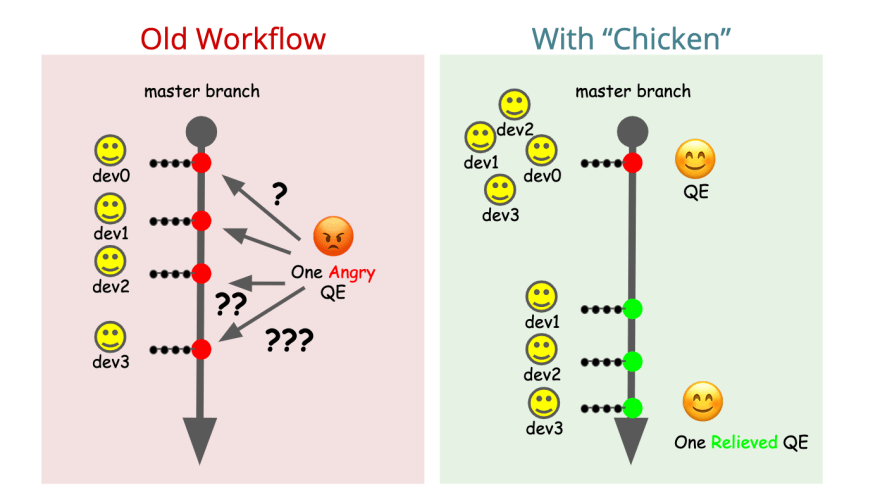 Old Workflow

master branch

dev0

dev1

dev2

dev3

?

??

???

One Angry QE

With "Chicken"

master branch

dev2

dev1

dev0

dev3

QE

dev1

dev2

dev3

One Relieved QE